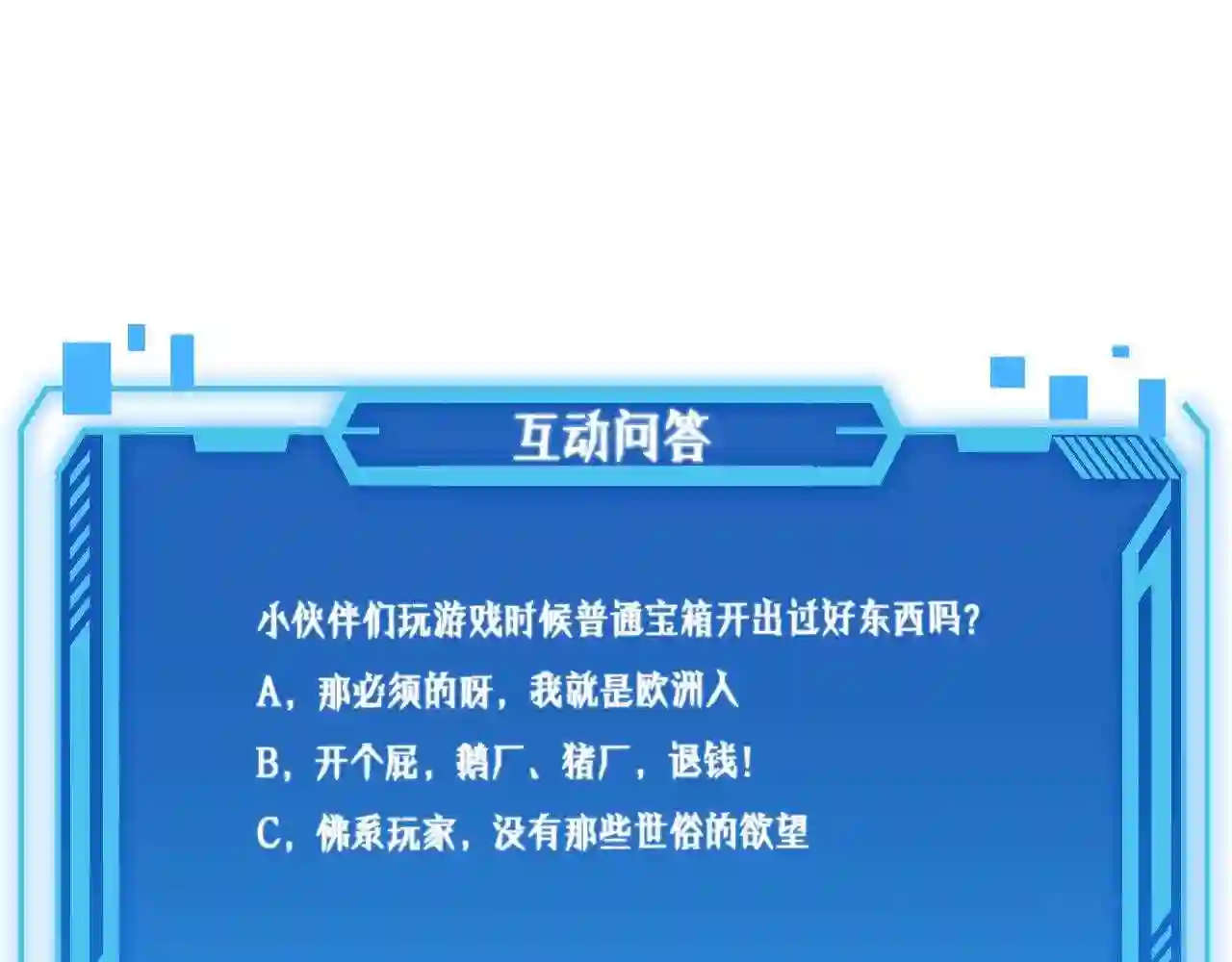 互动问答

小伙伴们玩游戏时候普通宝箱开出过好东西吗？

A，那必须的呀，我就是欧洲人

B，开个屁，鹅厂、猪厂，退钱！

C，佛系玩家，没有那些世俗的欲望